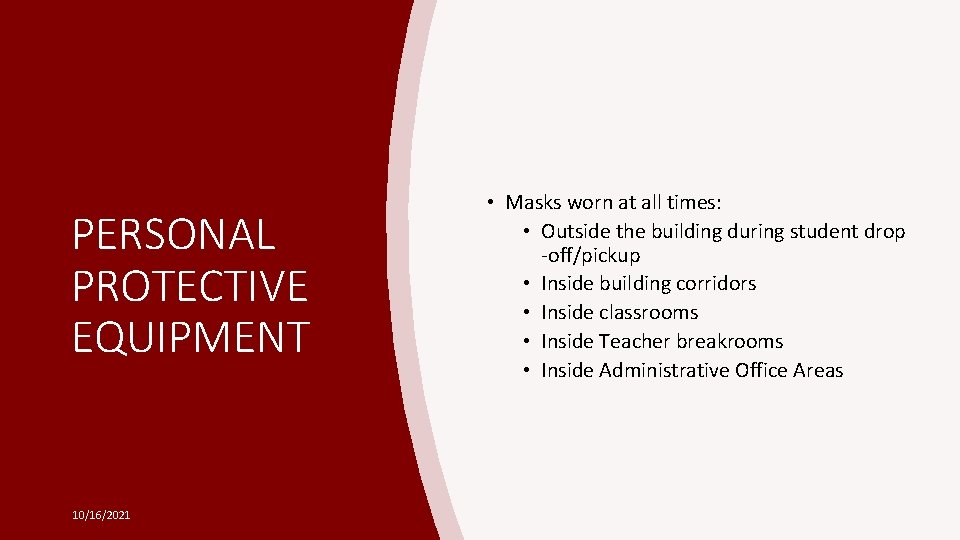 PERSONAL PROTECTIVE EQUIPMENT

• Masks worn at all times:
  • Outside the building during student drop -off/pickup
  • Inside building corridors
  • Inside classrooms
  • Inside Teacher breakrooms
  • Inside Administrative Office Areas

10/16/2021